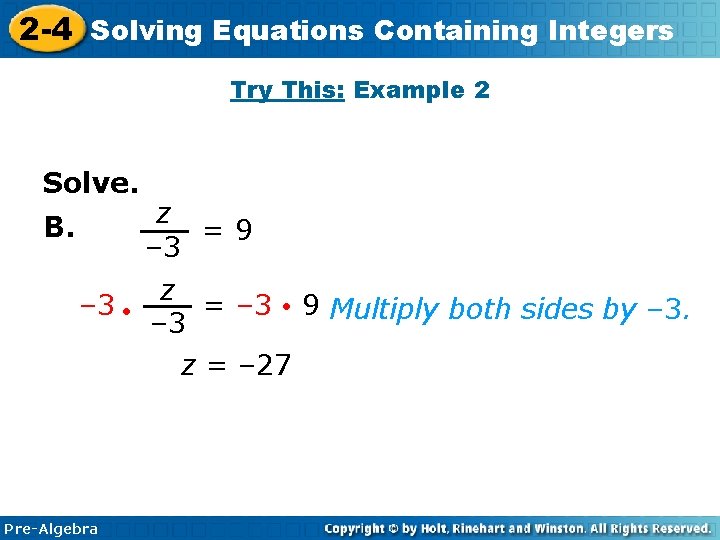 2-4 Solving Equations Containing Integers

Try This: Example 2

Solve.

B. $\frac{z}{-3} = 9$

$-3 \cdot \frac{z}{-3} = -3 \cdot 9$ Multiply both sides by –3.

$z = -27$

Pre-Algebra

Copyright © by Holt, Rinehart and Winston. All Rights Reserved.